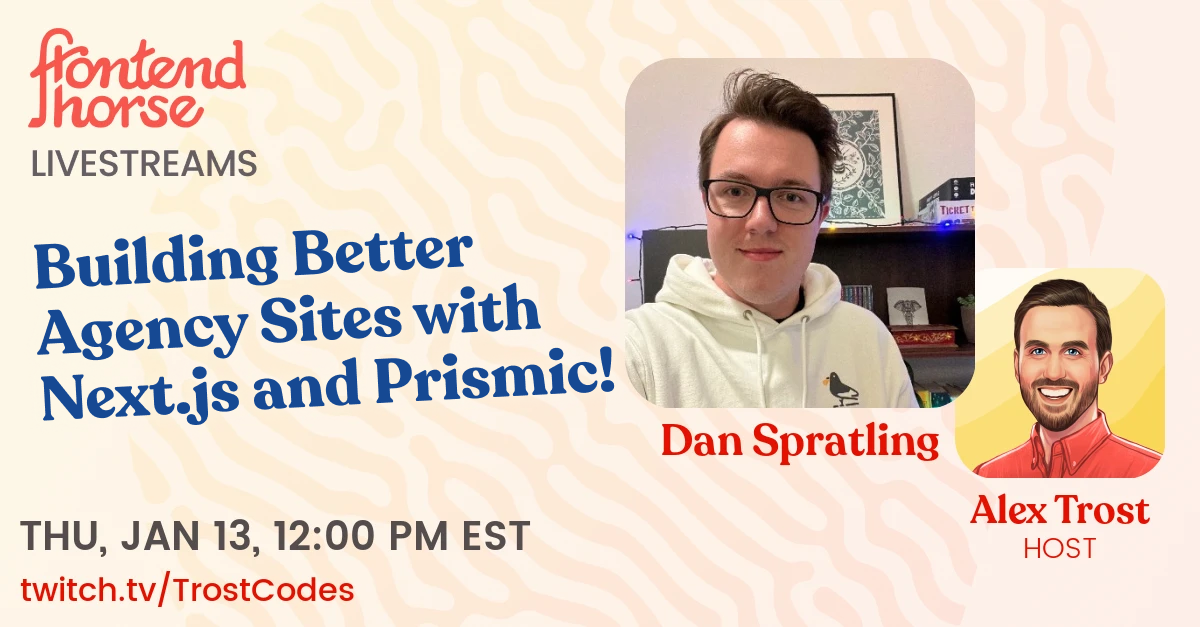 frontend horse
LIVESTREAMS

Building Better Agency Sites with Next.js and Prismic!

Dan Spratling

Alex Trost
HOST

THU, JAN 13, 12:00 PM EST
twitch.tv/TrostCodes